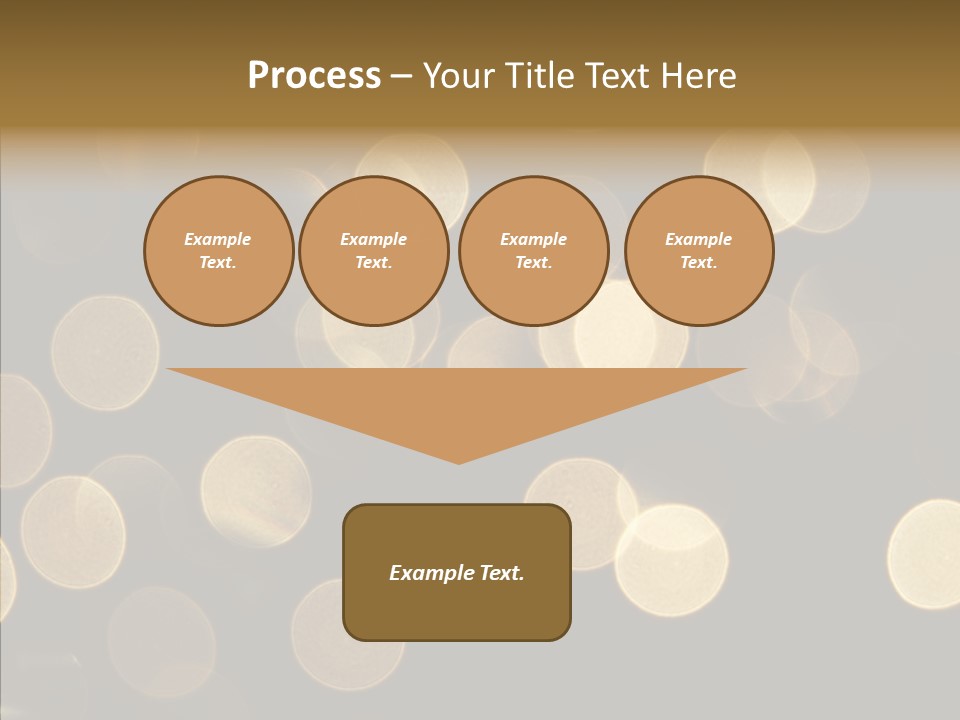 Process – Your Title Text Here

Example Text.

Example Text.

Example Text.

Example Text.

Example Text.